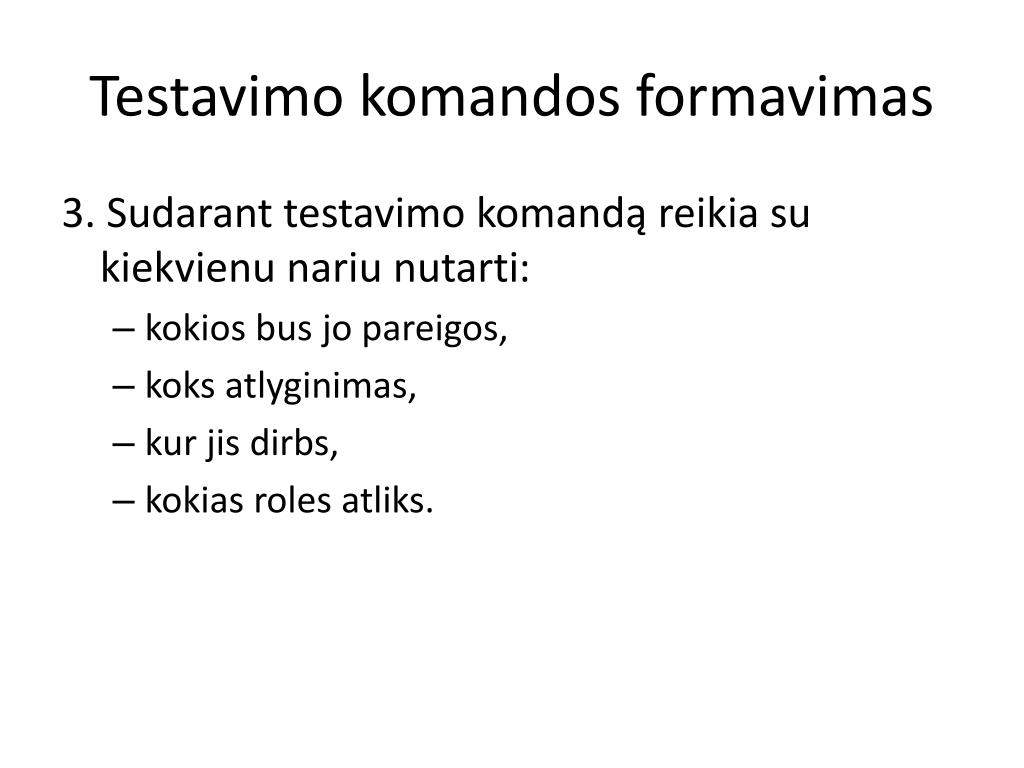 Testavimo komandos formavimas

3. Sudarant testavimo komandą reikia su kiekvienu nariu nutarti:

– kokios bus jo pareigos,
– koks atlyginimas,
– kur jis dirbs,
– kokias roles atliks.